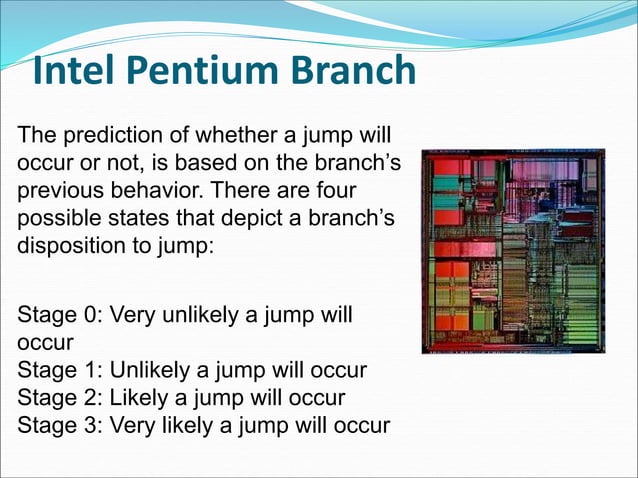 Intel Pentium Branch

The prediction of whether a jump will occur or not, is based on the branch's previous behavior. There are four possible states that depict a branch's disposition to jump:

Stage 0: Very unlikely a jump will occur
Stage 1: Unlikely a jump will occur
Stage 2: Likely a jump will occur
Stage 3: Very likely a jump will occur